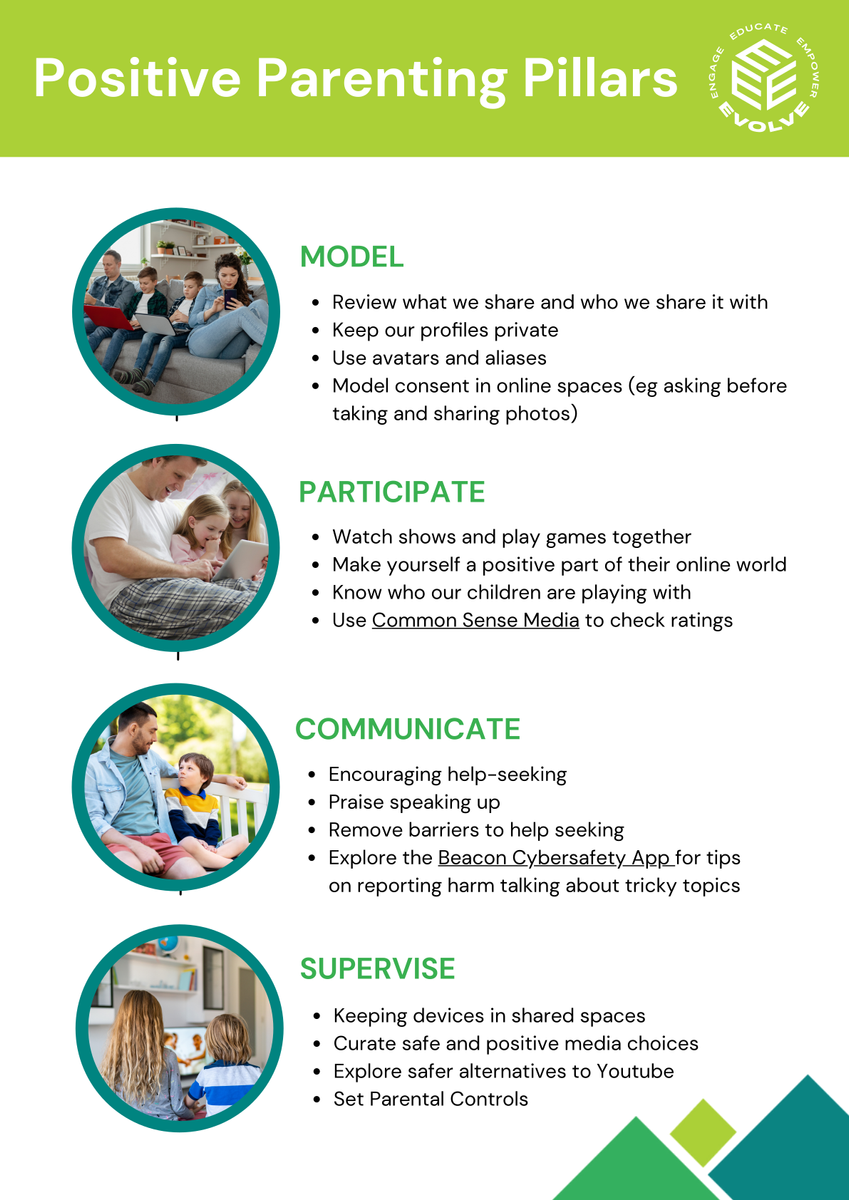 Positive Parenting Pillars

ENGAGE EDUCATE EMPOWER EVOLVE

MODEL

- Review what we share and who we share it with
- Keep our profiles private
- Use avatars and aliases
- Model consent in online spaces (eg asking before taking and sharing photos)

PARTICIPATE

- Watch shows and play games together
- Make yourself a positive part of their online world
- Know who our children are playing with
- Use Common Sense Media to check ratings

COMMUNICATE

- Encouraging help-seeking
- Praise speaking up
- Remove barriers to help seeking
- Explore the Beacon Cybersafety App for tips on reporting harm talking about tricky topics

SUPERVISE

- Keeping devices in shared spaces
- Curate safe and positive media choices
- Explore safer alternatives to Youtube
- Set Parental Controls